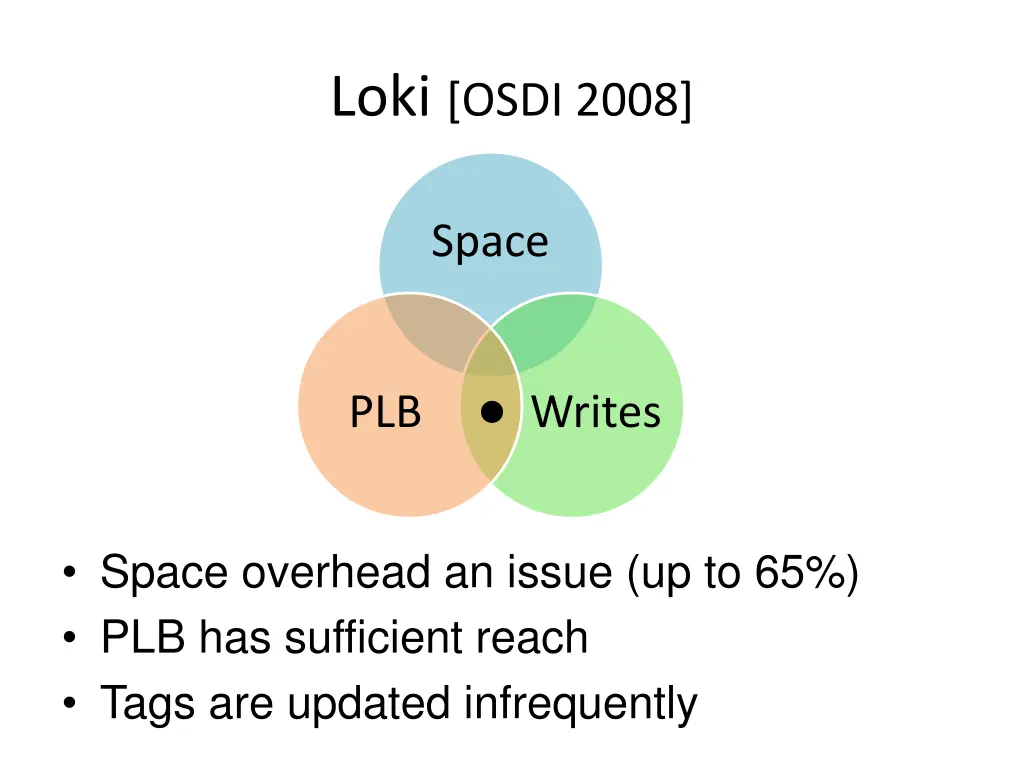 Loki [OSDI 2008]

Space

PLB

Writes

• Space overhead an issue (up to 65%)
• PLB has sufficient reach
• Tags are updated infrequently